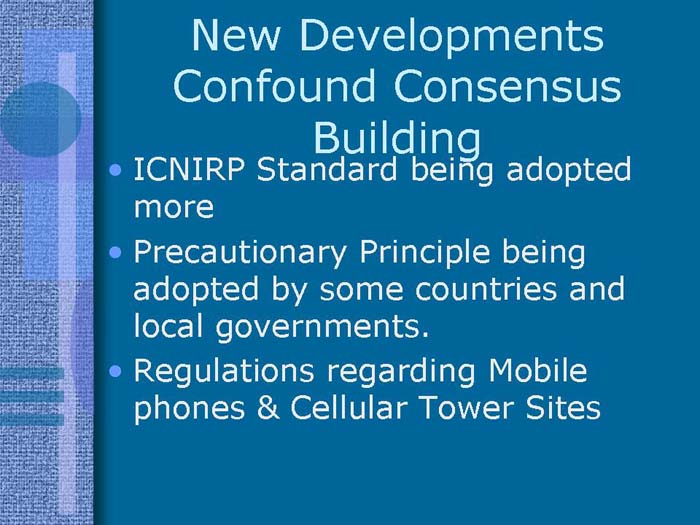 New Developments Confound Consensus Building

• ICNIRP Standard being adopted more

• Precautionary Principle being adopted by some countries and local governments.

• Regulations regarding Mobile phones & Cellular Tower Sites